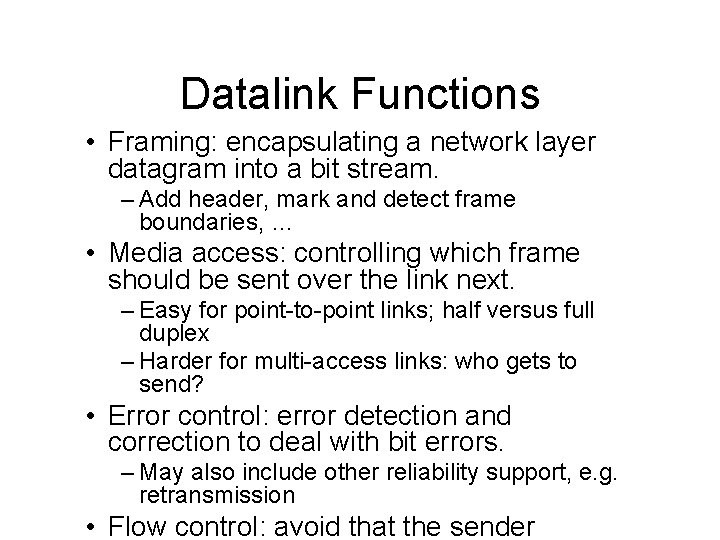 Datalink Functions

• Framing: encapsulating a network layer datagram into a bit stream.
– Add header, mark and detect frame boundaries, ...

• Media access: controlling which frame should be sent over the link next.
– Easy for point-to-point links; half versus full duplex
– Harder for multi-access links: who gets to send?

• Error control: error detection and correction to deal with bit errors.
– May also include other reliability support, e.g. retransmission

• Flow control: avoid that the sender